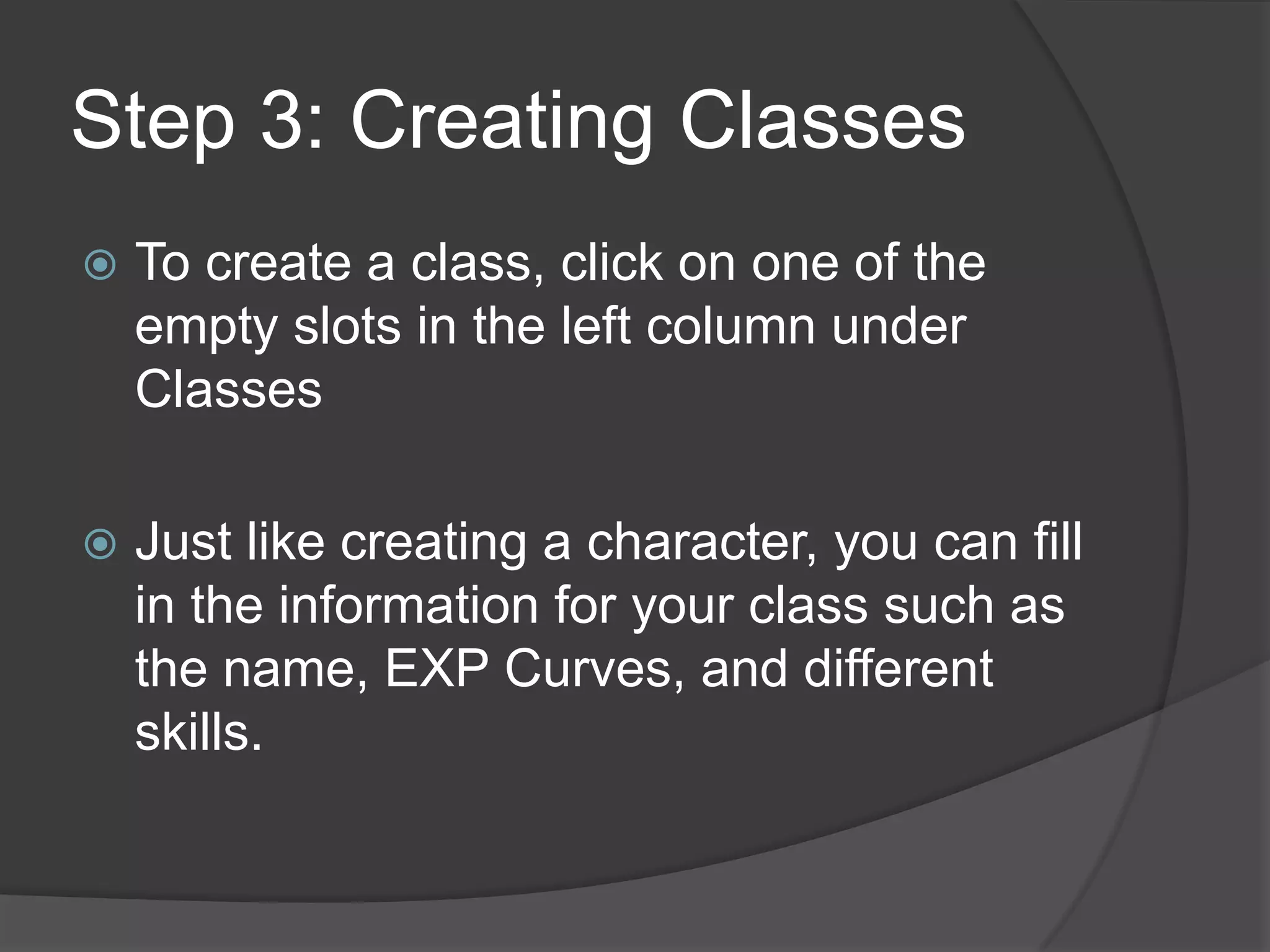 Step 3: Creating Classes

To create a class, click on one of the empty slots in the left column under Classes

Just like creating a character, you can fill in the information for your class such as the name, EXP Curves, and different skills.